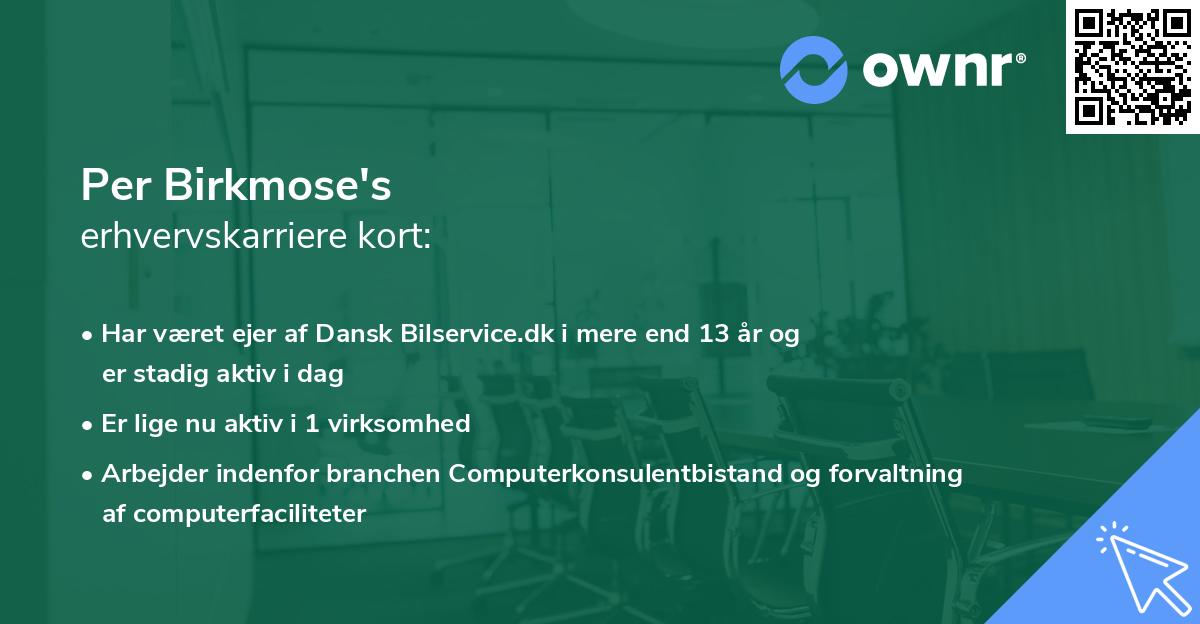 ownr®

Per Birkmose's
erhvervskarriere kort:

• Har været ejer af Dansk Bilservice.dk i mere end 13 år og er stadig aktiv i dag

• Er lige nu aktiv i 1 virksomhed

• Arbejder indenfor branchen Computerkonsulentbistand og forvaltning af computerfaciliteter